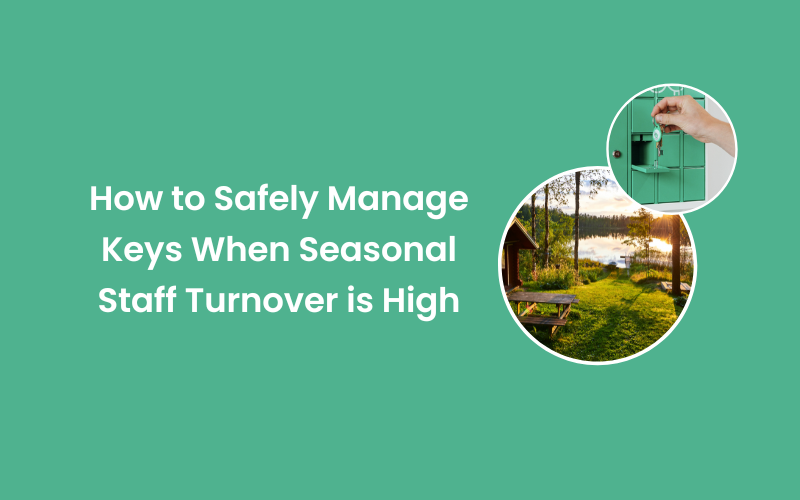 How to Safely Manage Keys When Seasonal Staff Turnover is High